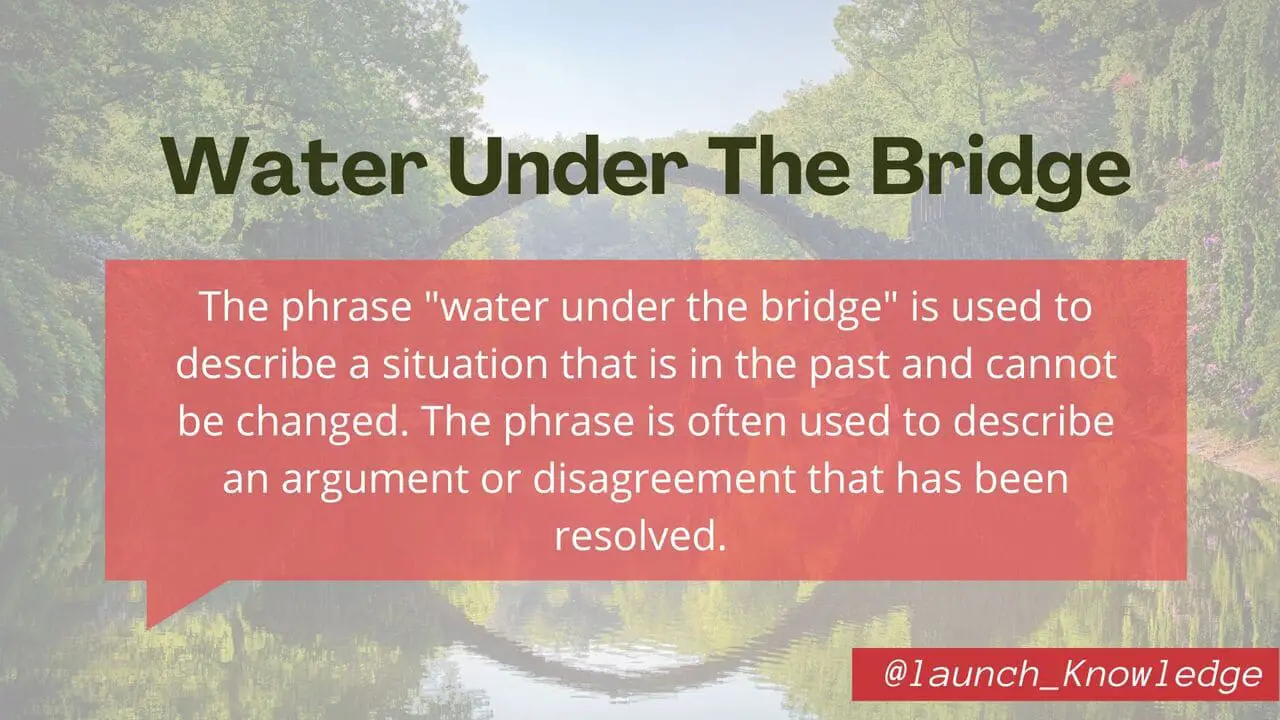 Water Under The Bridge

The phrase "water under the bridge" is used to describe a situation that is in the past and cannot be changed. The phrase is often used to describe an argument or disagreement that has been resolved.

@launch_Knowledge